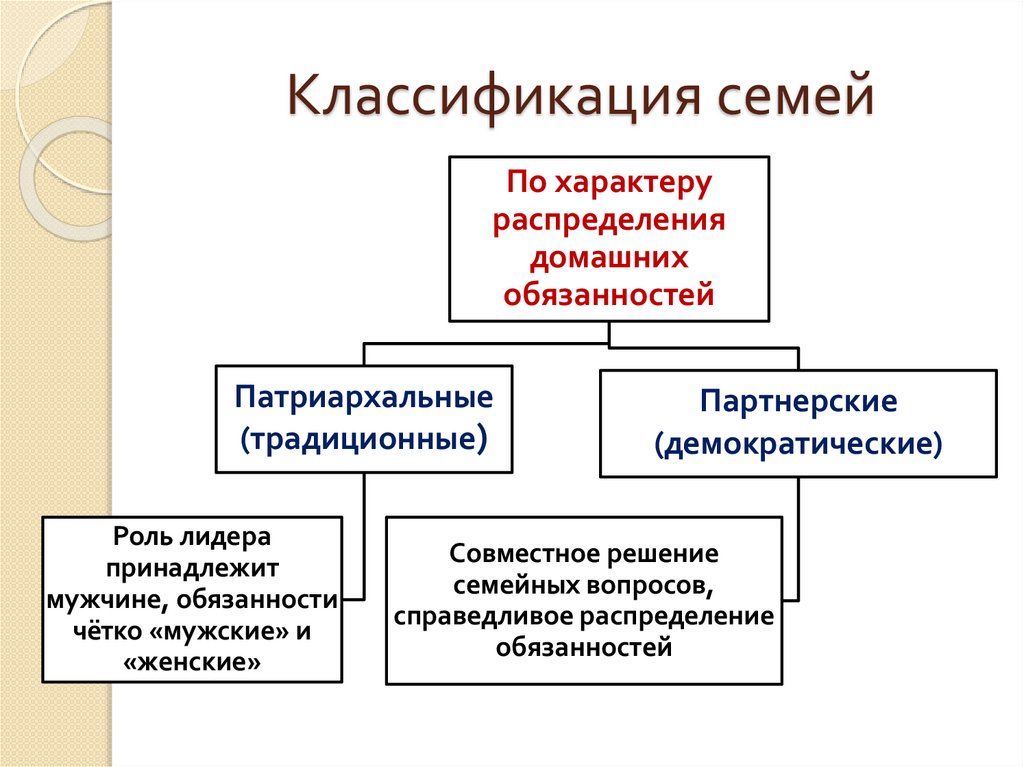 Классификация семей

По характеру распределения домашних обязанностей

Патриархальные (традиционные)

Партнерские (демократические)

Роль лидера принадлежит мужчине, обязанности чётко «мужские» и «женские»

Совместное решение семейных вопросов, справедливое распределение обязанностей